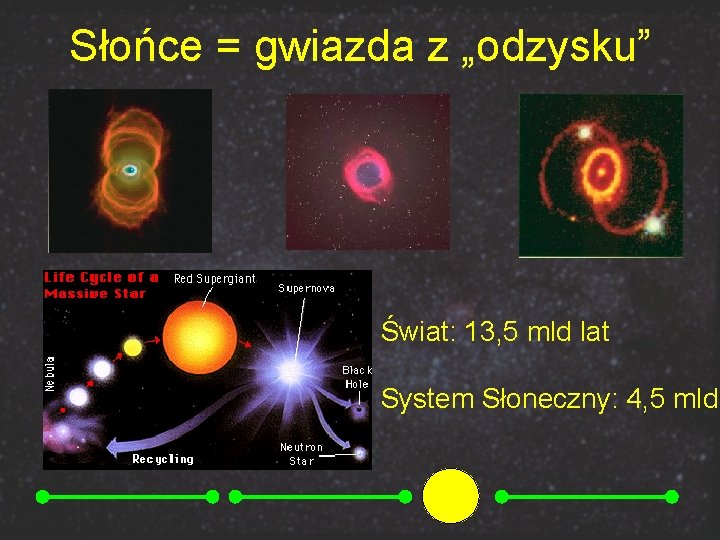 Słońce = gwiazda z „odzysku”

Life Cycle of a Massive Star

Red Supergiant

Supernova

Nebula

Black Hole

Neutron Star

Recycling

Świat: 13,5 mld lat

System Słoneczny: 4,5 mld